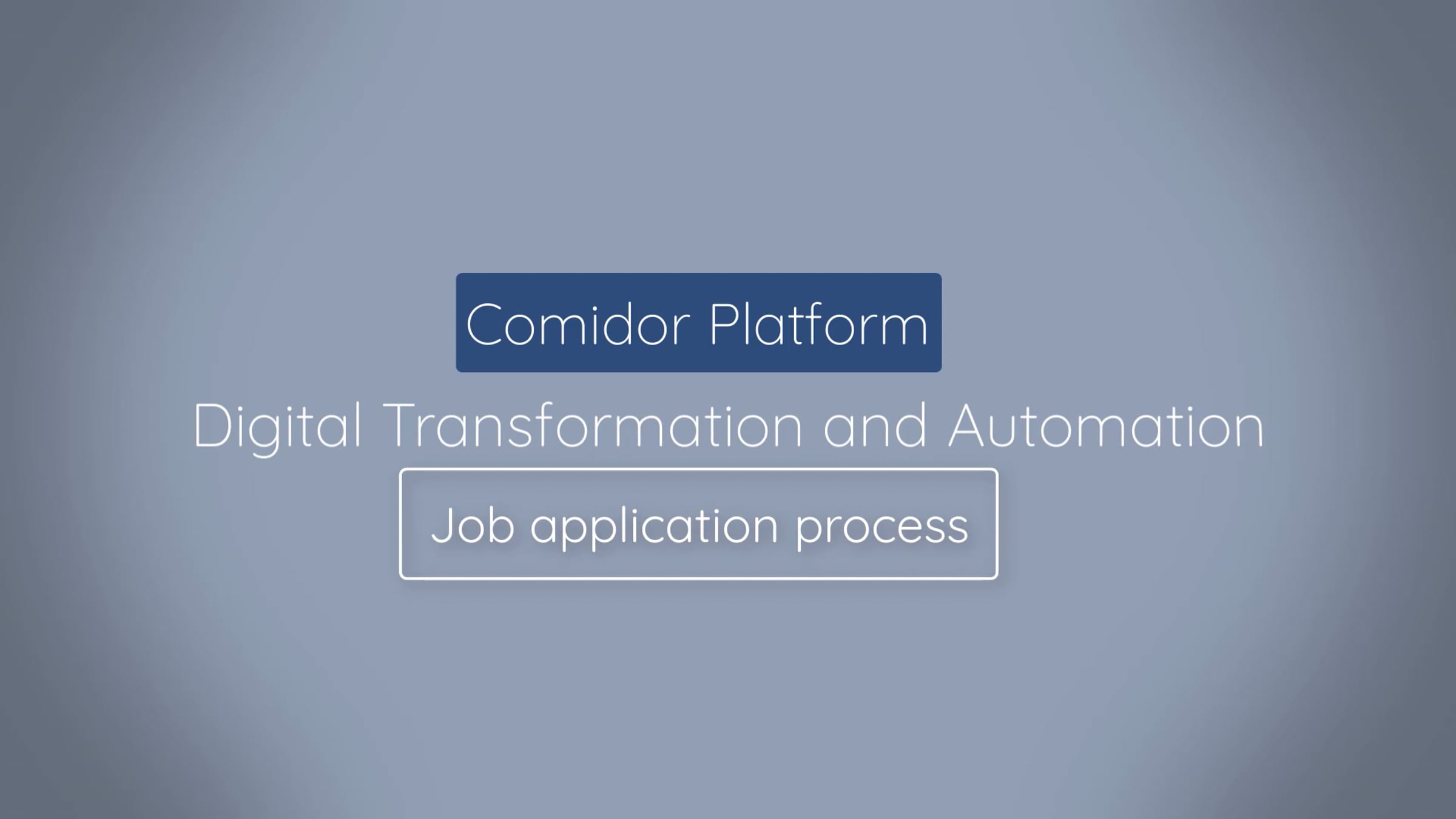 Comidor Platform

Digital Transformation and Automation

Job application process